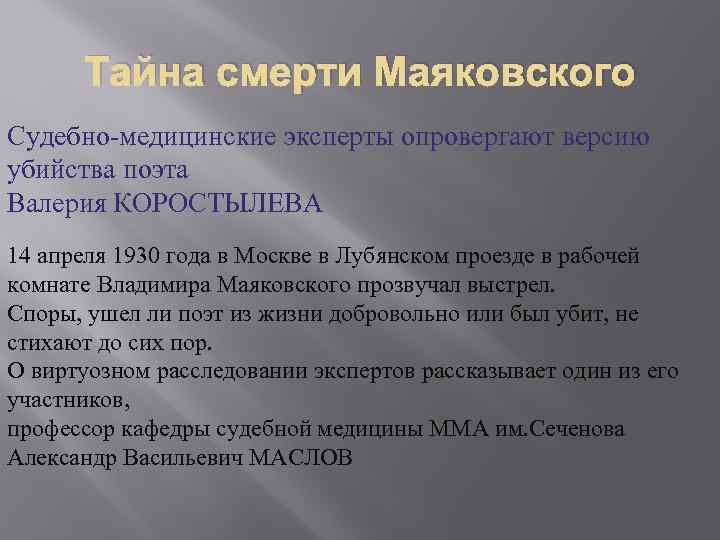 Тайна смерти Маяковского

Судебно-медицинские эксперты опровергают версию убийства поэта
Валерия КОРОСТЫЛЕВА

14 апреля 1930 года в Москве в Лубянском проезде в рабочей комнате Владимира Маяковского прозвучал выстрел.
Споры, ушел ли поэт из жизни добровольно или был убит, не стихают до сих пор.
О виртуозном расследовании экспертов рассказывает один из его участников,
профессор кафедры судебной медицины ММА им.Сеченова
Александр Васильевич МАСЛОВ